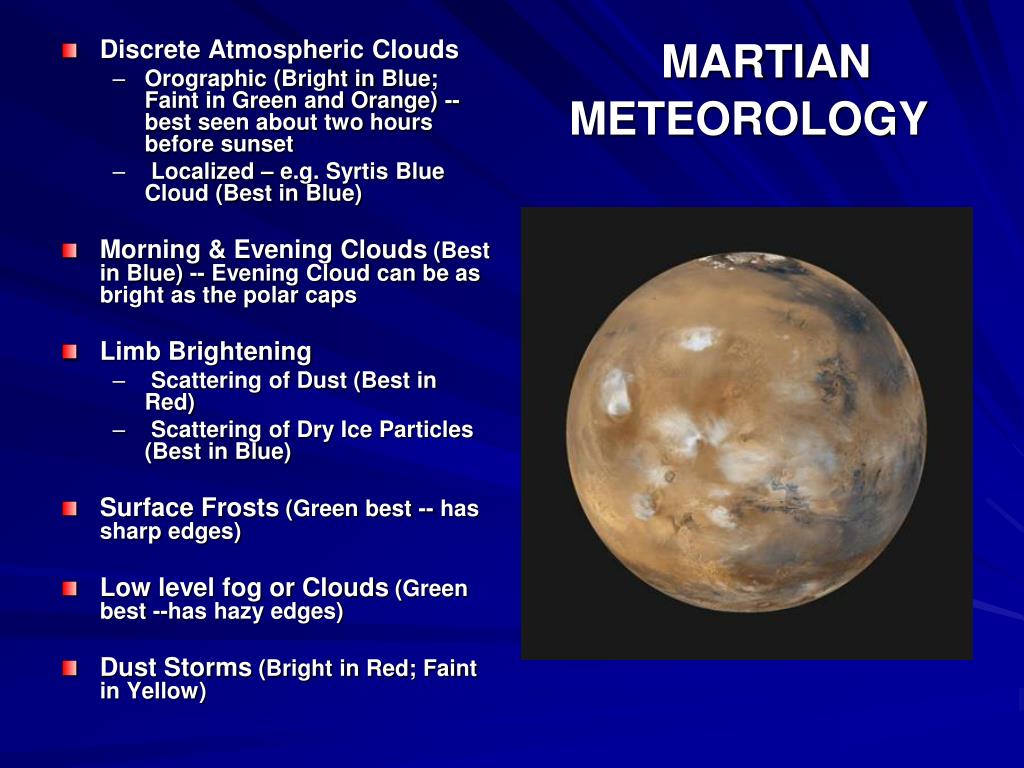 MARTIAN METEOROLOGY

Discrete Atmospheric Clouds
– Orographic (Bright in Blue; Faint in Green and Orange) -- best seen about two hours before sunset
– Localized – e.g. Syrtis Blue Cloud (Best in Blue)

Morning & Evening Clouds (Best in Blue) -- Evening Cloud can be as bright as the polar caps

Limb Brightening
– Scattering of Dust (Best in Red)
– Scattering of Dry Ice Particles (Best in Blue)

Surface Frosts (Green best -- has sharp edges)

Low level fog or Clouds (Green best --has hazy edges)

Dust Storms (Bright in Red; Faint in Yellow)